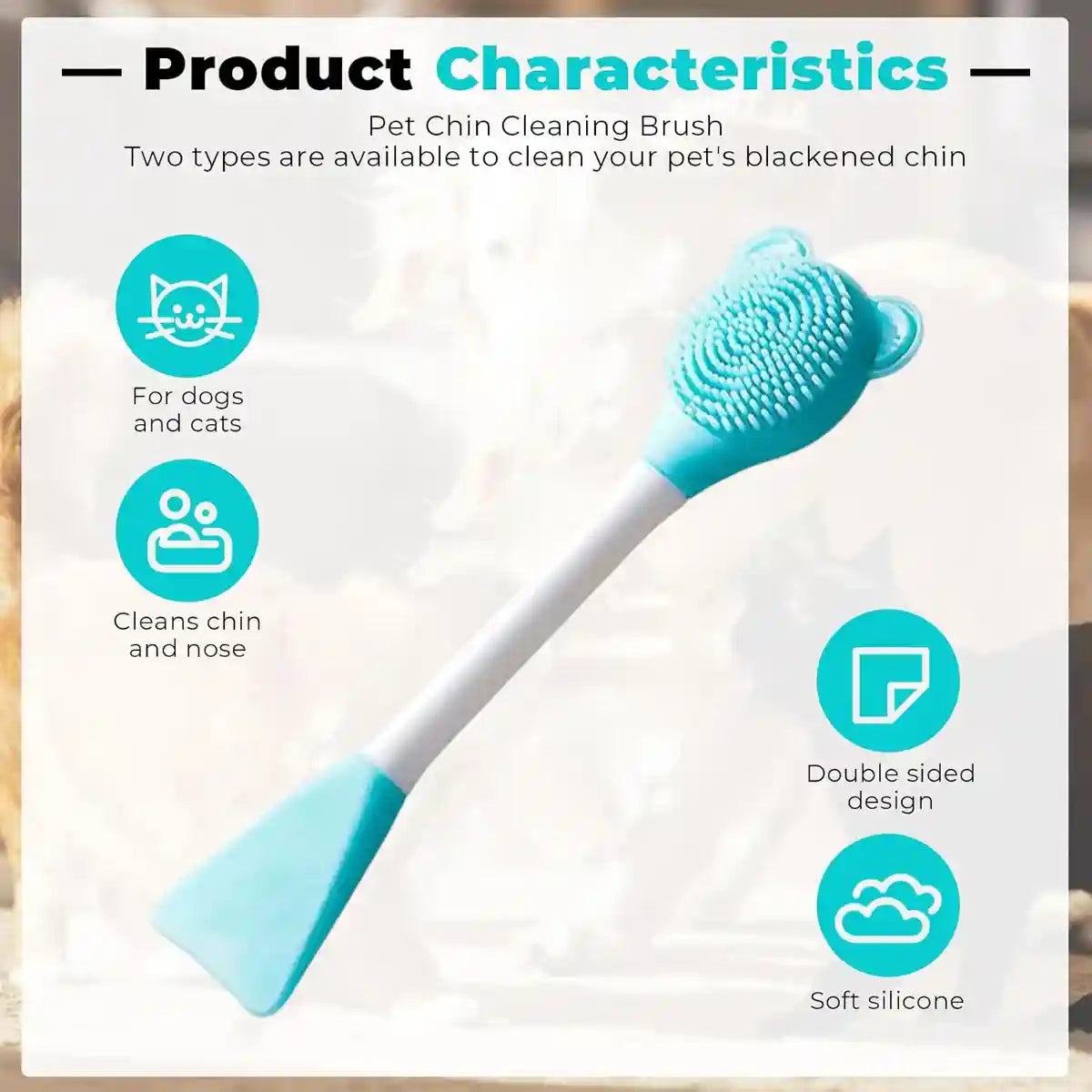 — Product Characteristics —

Pet Chin Cleaning Brush
Two types are available to clean your pet's blackened chin

For dogs and cats

Cleans chin and nose

Double sided design

Soft silicone